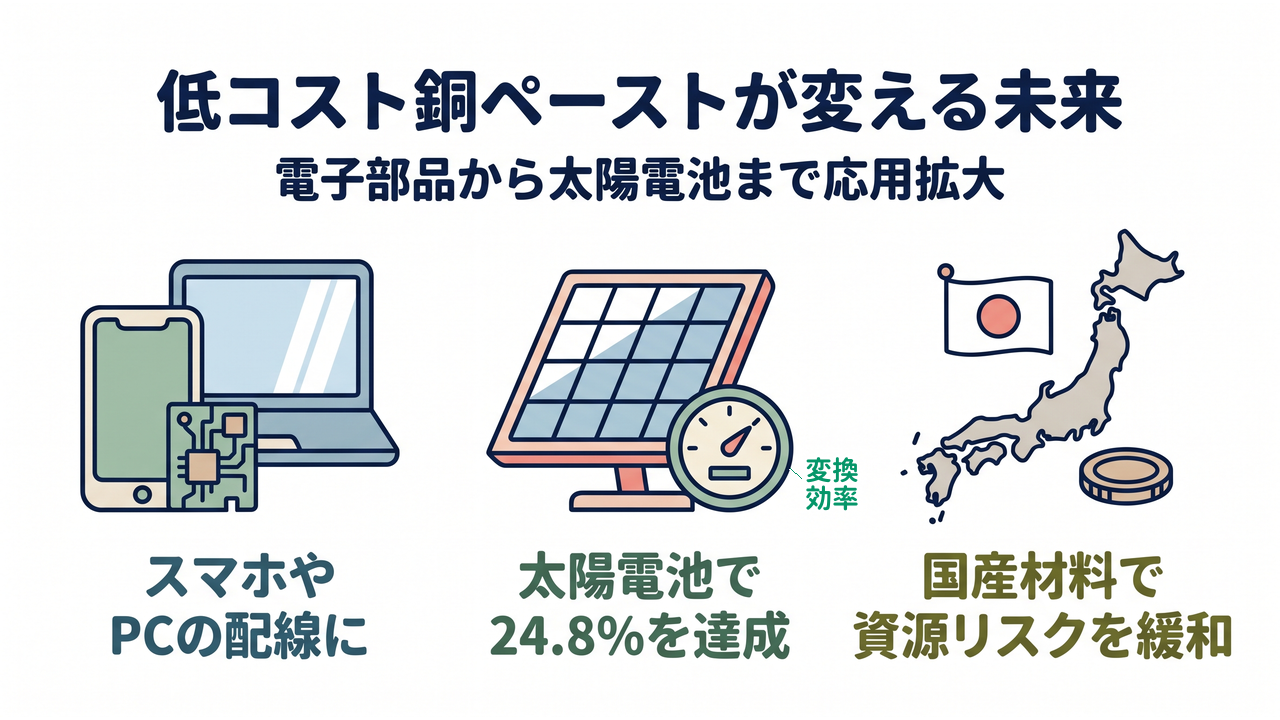 低コスト銅ペーストが変える未来

電子部品から太陽電池まで応用拡大

変換効率

スマホやPCの配線に

太陽電池で24.8%を達成

国産材料で資源リスクを緩和